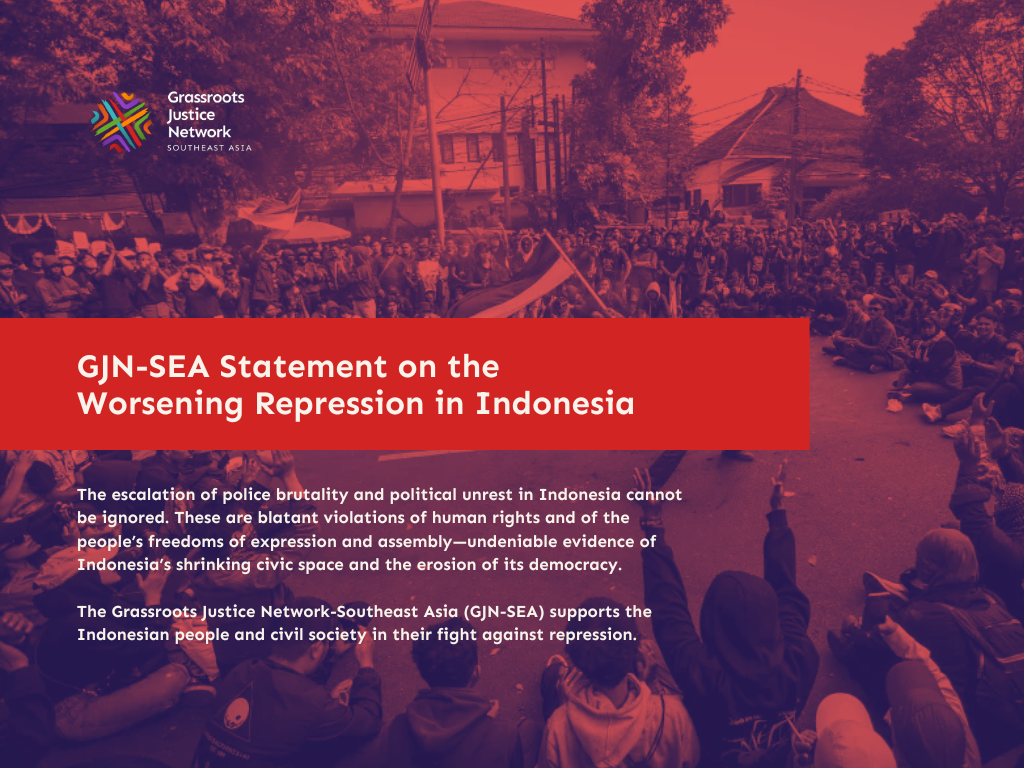 Grassroots Justice Network
SOUTHEAST ASIA

GJN-SEA Statement on the Worsening Repression in Indonesia

The escalation of police brutality and political unrest in Indonesia cannot be ignored. These are blatant violations of human rights and of the people's freedoms of expression and assembly—undeniable evidence of Indonesia's shrinking civic space and the erosion of its democracy.

The Grassroots Justice Network-Southeast Asia (GJN-SEA) supports the Indonesian people and civil society in their fight against repression.